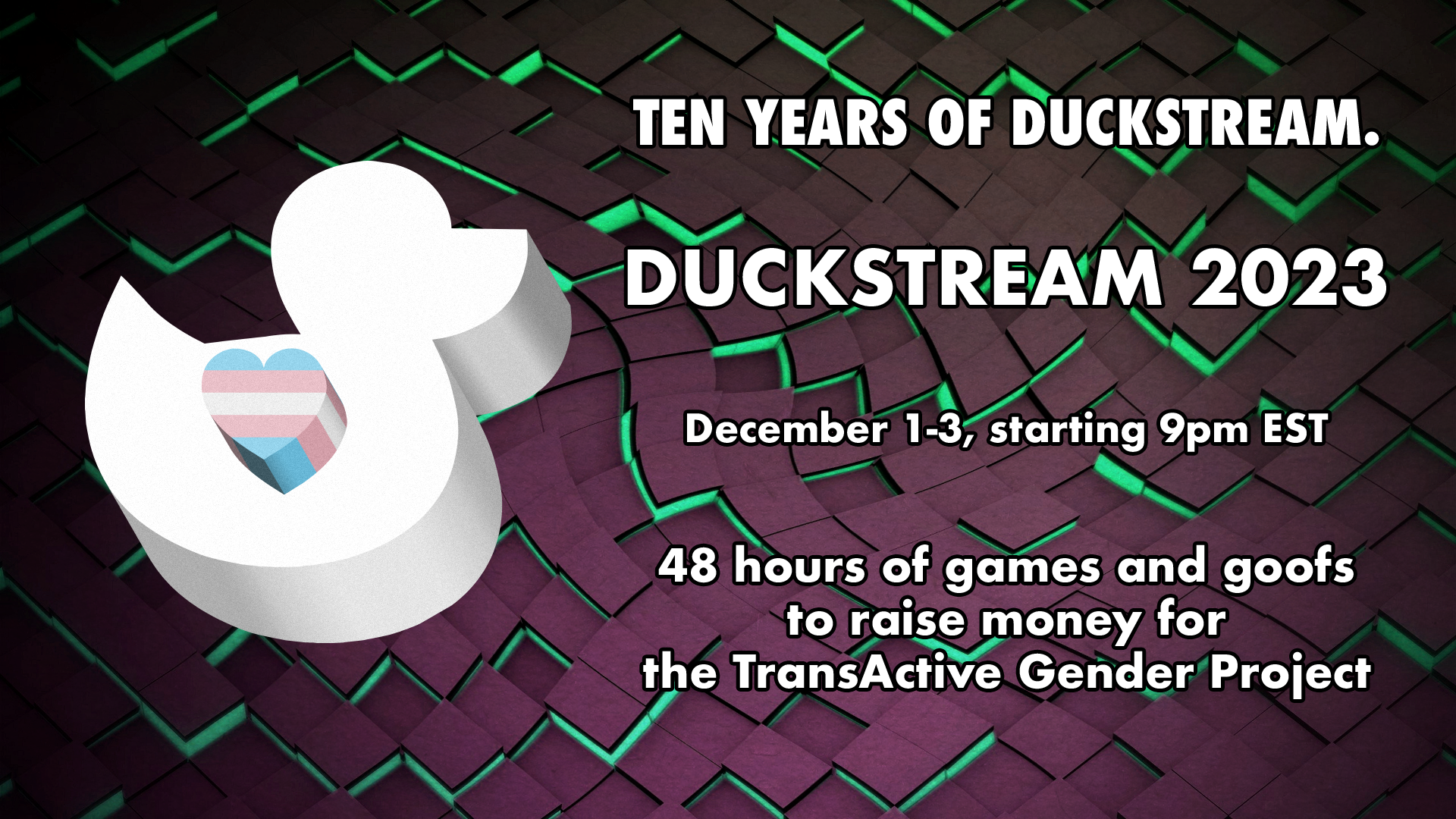 TEN YEARS OF DUCKSTREAM.

DUCKSTREAM 2023

December 1-3, starting 9pm EST

48 hours of games and goofs to raise money for the TransActive Gender Project